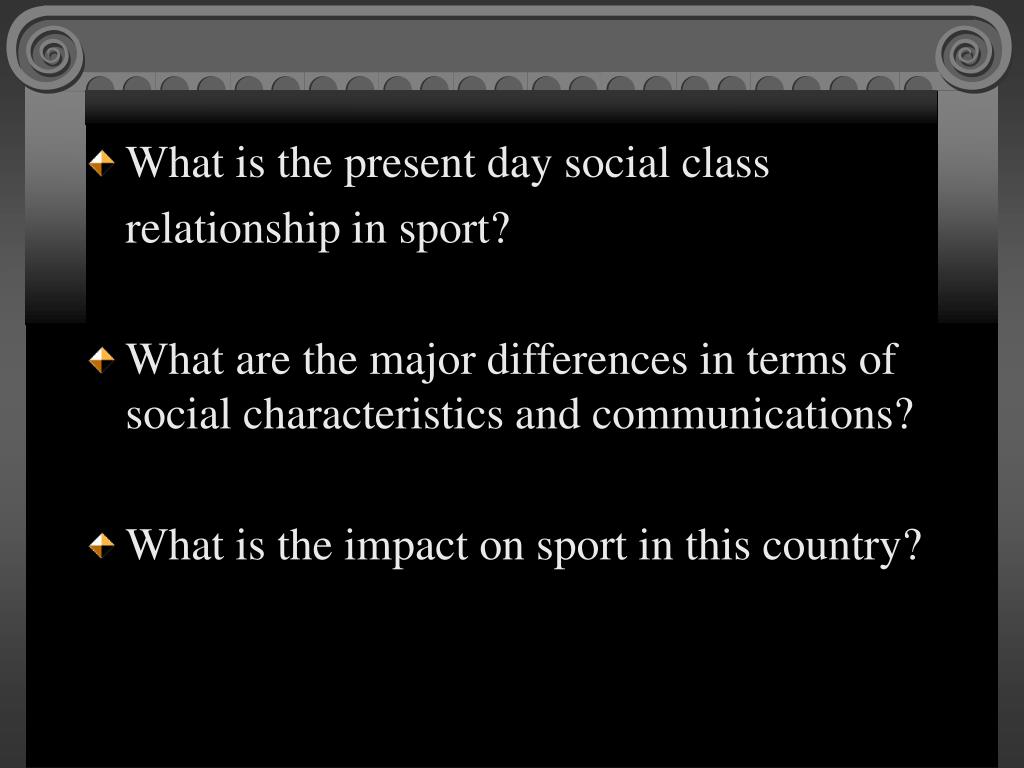 What is the present day social class relationship in sport?

What are the major differences in terms of social characteristics and communications?

What is the impact on sport in this country?